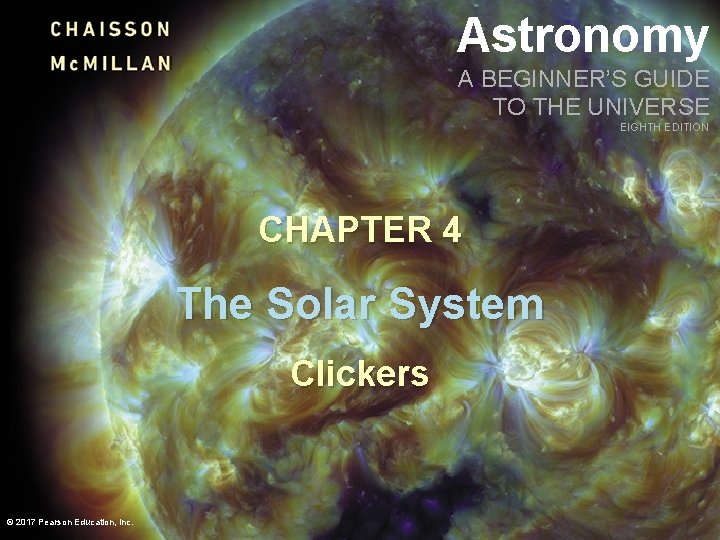 CHAISSON
McMILLAN

Astronomy
A BEGINNER'S GUIDE TO THE UNIVERSE
EIGHTH EDITION

CHAPTER 4

The Solar System

Clickers

© 2017 Pearson Education, Inc.